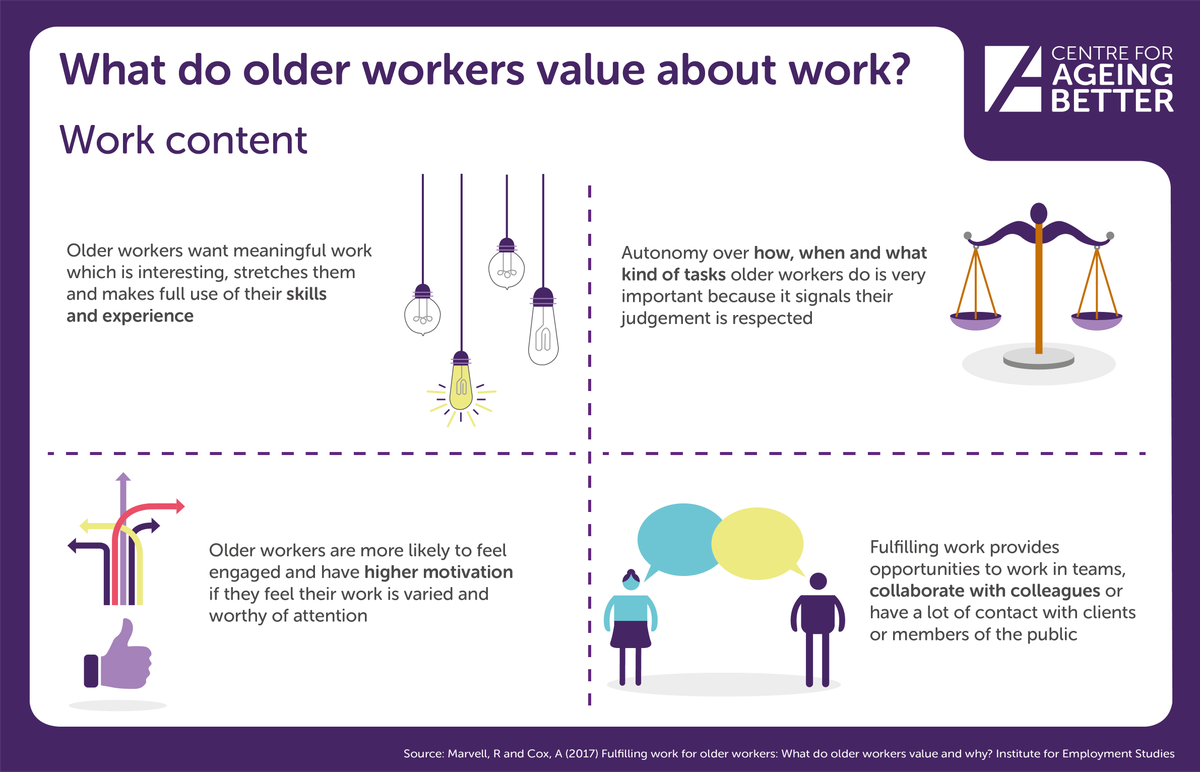 What do older workers value about work?

CENTRE FOR AGEING BETTER

Work content

Older workers want meaningful work which is interesting, stretches them and makes full use of their skills and experience

Autonomy over how, when and what kind of tasks older workers do is very important because it signals their judgement is respected

Older workers are more likely to feel engaged and have higher motivation if they feel their work is varied and worthy of attention

Fulfilling work provides opportunities to work in teams, collaborate with colleagues or have a lot of contact with clients or members of the public

Source: Marvell, R and Cox, A (2017) Fulfilling work for older workers: What do older workers value and why? Institute for Employment Studies